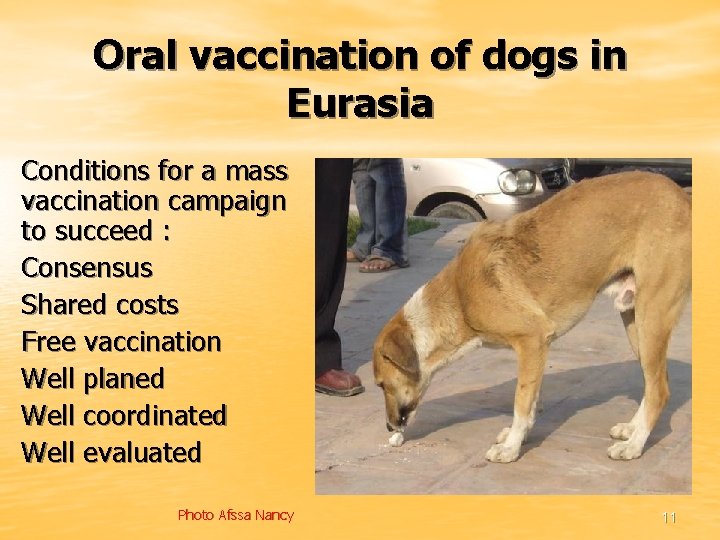 Oral vaccination of dogs in Eurasia

Conditions for a mass vaccination campaign to succeed :

Consensus

Shared costs

Free vaccination

Well planed

Well coordinated

Well evaluated

Photo Afssa Nancy

11